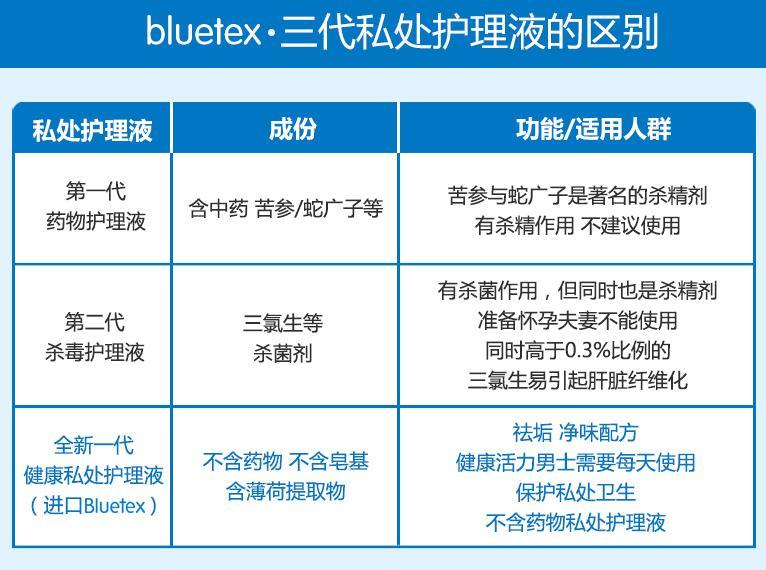 bluetex·三代私处护理液的区别

| 私处护理液 | 成份 | 功能/适用人群 |
|---|---|---|
| 第一代 药物护理液 | 含中药 苦参/蛇广子等 | 苦参与蛇广子是著名的杀精剂 有杀精作用 不建议使用 |
| 第二代 杀毒护理液 | 三氯生等 杀菌剂 | 有杀菌作用，但同时也是杀精剂 准备怀孕夫妻不能使用 同时高于0.3%比例的 三氯生易引起肝脏纤维化 |
| 全新一代 健康私处护理液 （进口Bluetex） | 不含药物 不含皂基 含薄荷提取物 | 祛垢 净味配方 健康活力男士需要每天使用 保护私处卫生 不含药物私处护理液 |